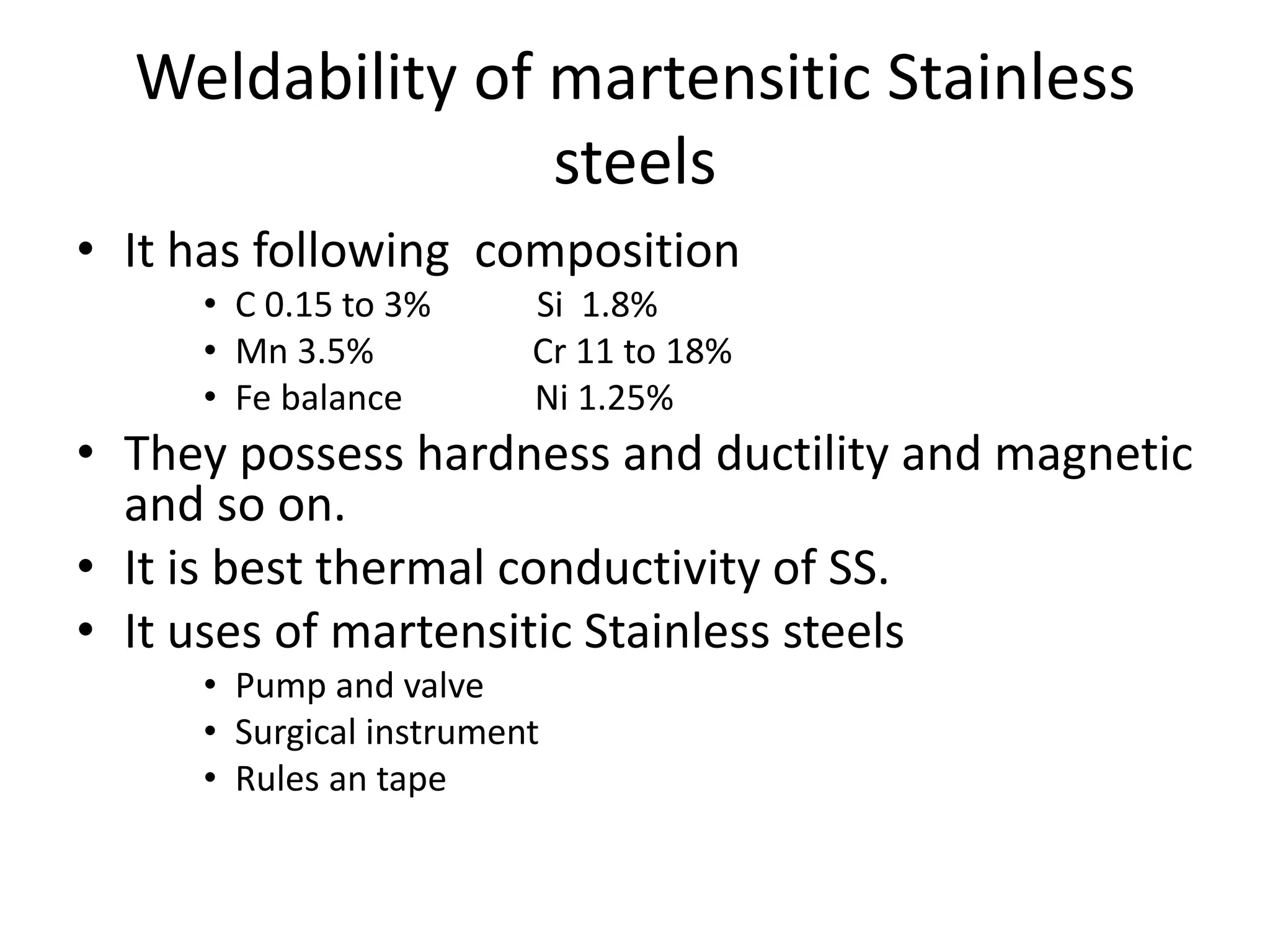 Weldability of martensitic Stainless steels

• It has following composition
  • C 0.15 to 3%    Si 1.8%
  • Mn 3.5%    Cr 11 to 18%
  • Fe balance    Ni 1.25%
• They possess hardness and ductility and magnetic and so on.
• It is best thermal conductivity of SS.
• It uses of martensitic Stainless steels
  • Pump and valve
  • Surgical instrument
  • Rules an tape